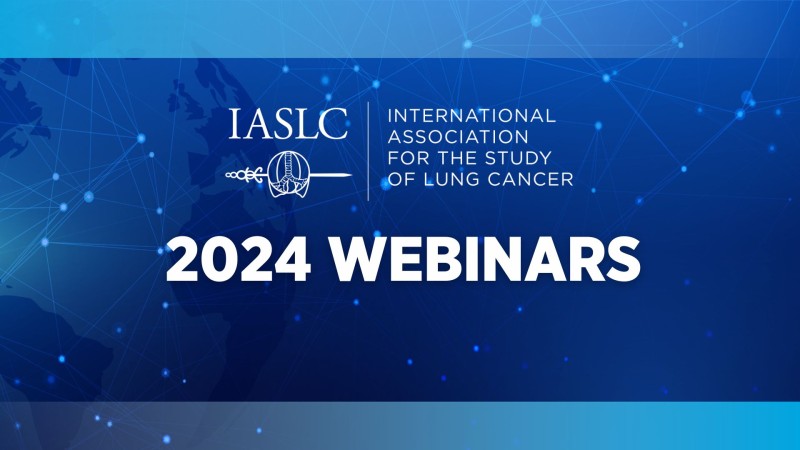 IASLC

INTERNATIONAL ASSOCIATION FOR THE STUDY OF LUNG CANCER

2024 WEBINARS